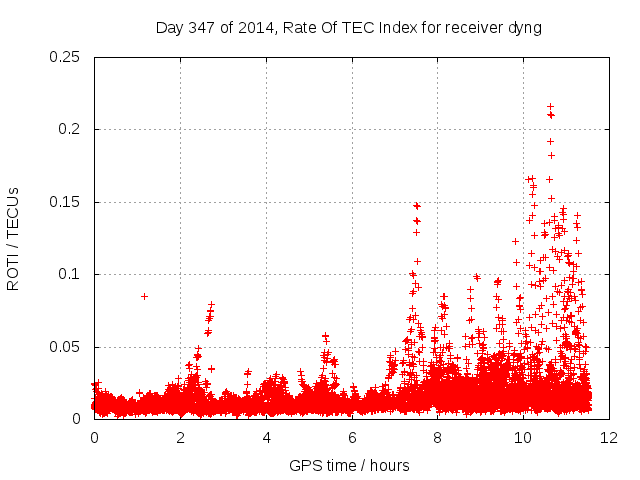 Day 347 of 2014, Rate Of TEC Index for receiver dyng

ROTI / TECUs

0.25
0.2
0.15
0.1
0.05
0

0
2
4
6
8
10
12

GPS time / hours